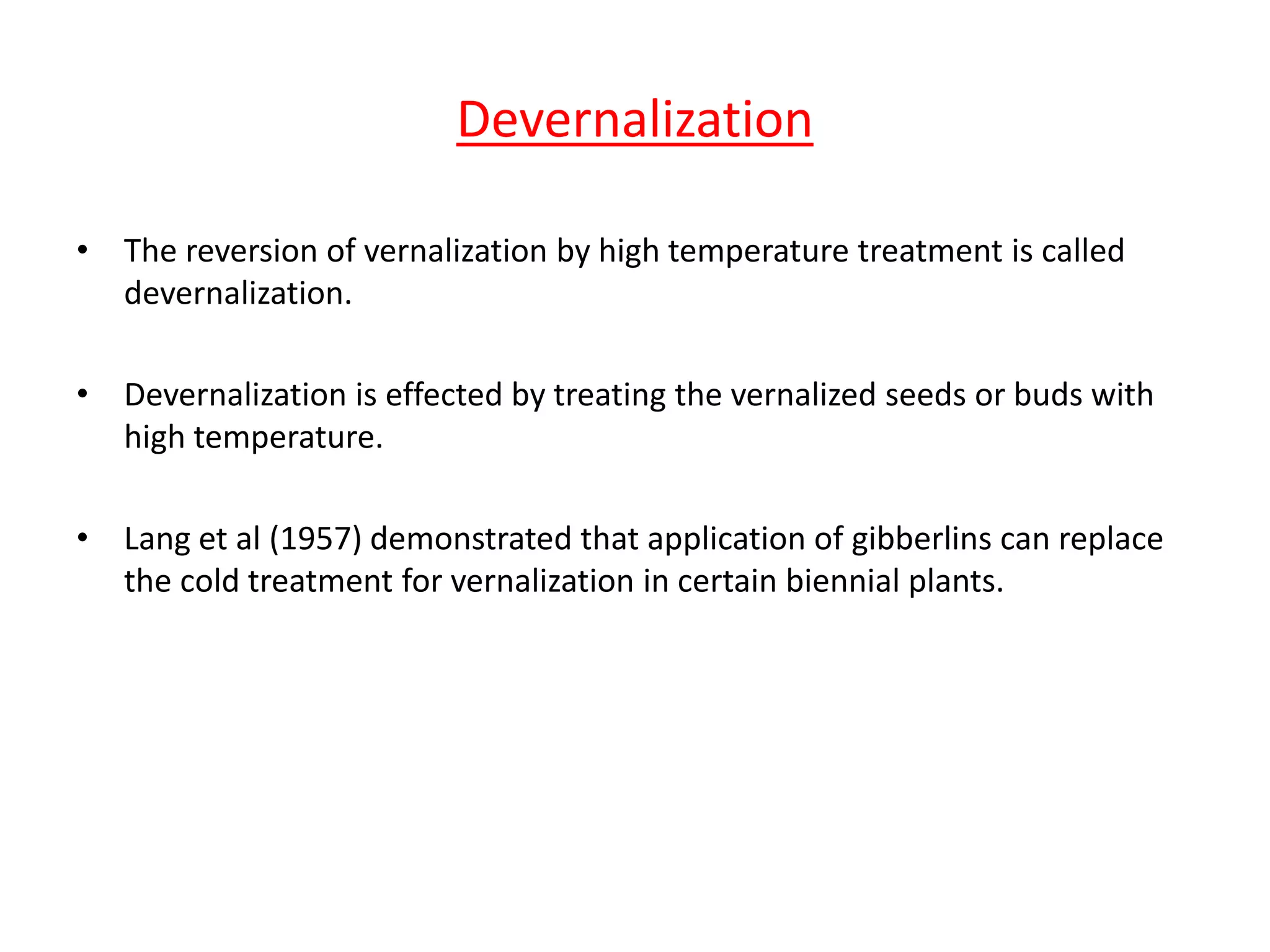 Devernalization

• The reversion of vernalization by high temperature treatment is called devernalization.

• Devernalization is effected by treating the vernalized seeds or buds with high temperature.

• Lang et al (1957) demonstrated that application of gibberlins can replace the cold treatment for vernalization in certain biennial plants.